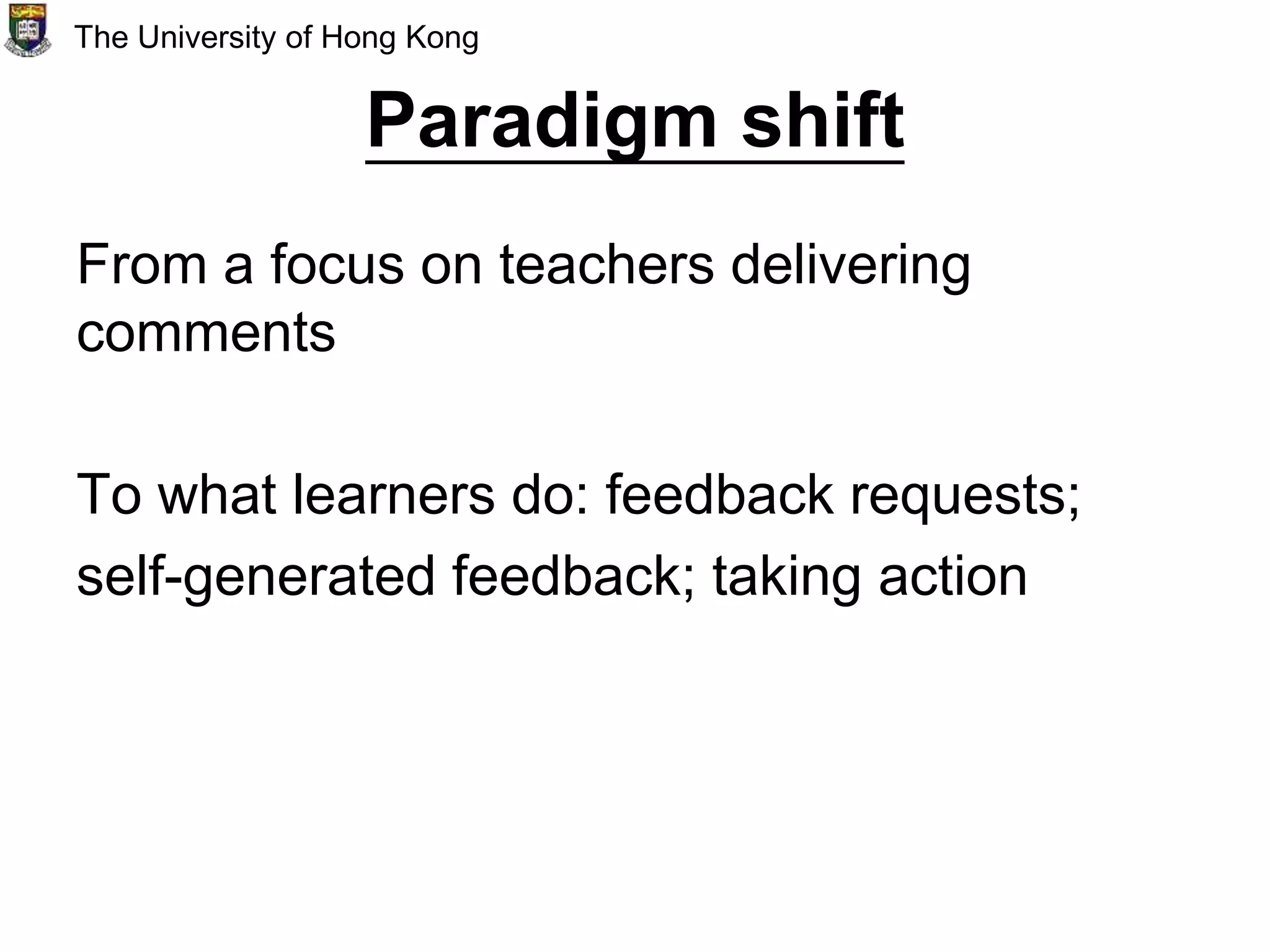 The University of Hong Kong

Paradigm shift

From a focus on teachers delivering comments

To what learners do: feedback requests; self-generated feedback; taking action